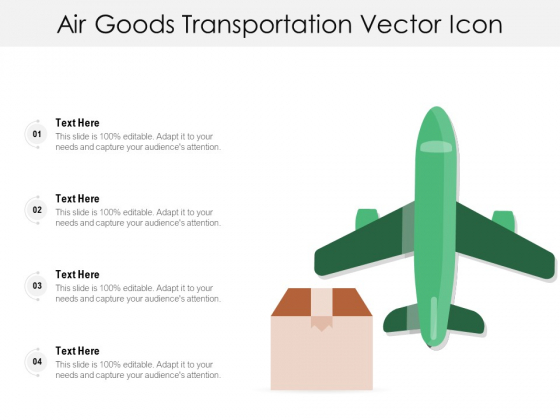 Air Goods Transportation Vector Icon

01
Text Here
This slide is 100% editable. Adapt it to your needs and capture your audience's attention.

02
Text Here
This slide is 100% editable. Adapt it to your needs and capture your audience's attention.

03
Text Here
This slide is 100% editable. Adapt it to your needs and capture your audience's attention.

04
Text Here
This slide is 100% editable. Adapt it to your needs and capture your audience's attention.